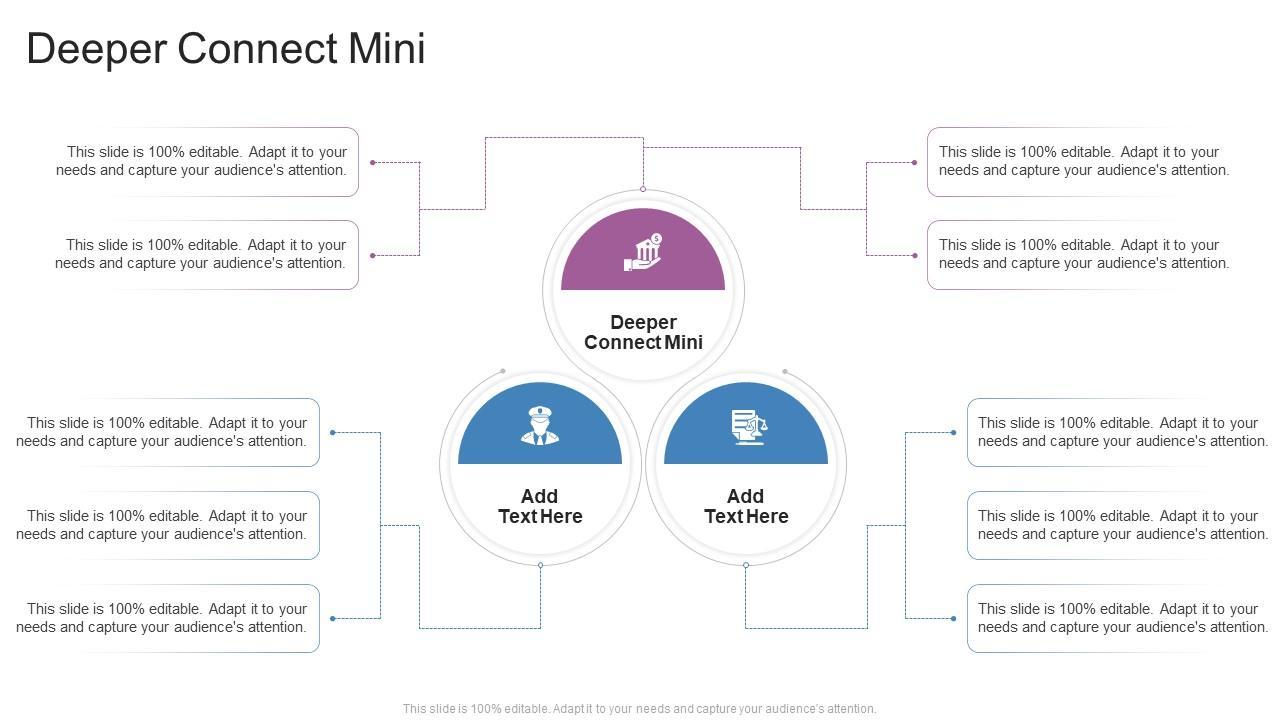 Deeper Connect Mini

This slide is 100% editable. Adapt it to your needs and capture your audience's attention.

This slide is 100% editable. Adapt it to your needs and capture your audience's attention.

This slide is 100% editable. Adapt it to your needs and capture your audience's attention.

This slide is 100% editable. Adapt it to your needs and capture your audience's attention.

Deeper Connect Mini

This slide is 100% editable. Adapt it to your needs and capture your audience's attention.

This slide is 100% editable. Adapt it to your needs and capture your audience's attention.

This slide is 100% editable. Adapt it to your needs and capture your audience's attention.

Add Text Here

Add Text Here

This slide is 100% editable. Adapt it to your needs and capture your audience's attention.

This slide is 100% editable. Adapt it to your needs and capture your audience's attention.

This slide is 100% editable. Adapt it to your needs and capture your audience's attention.

This slide is 100% editable. Adapt it to your needs and capture your audience's attention.